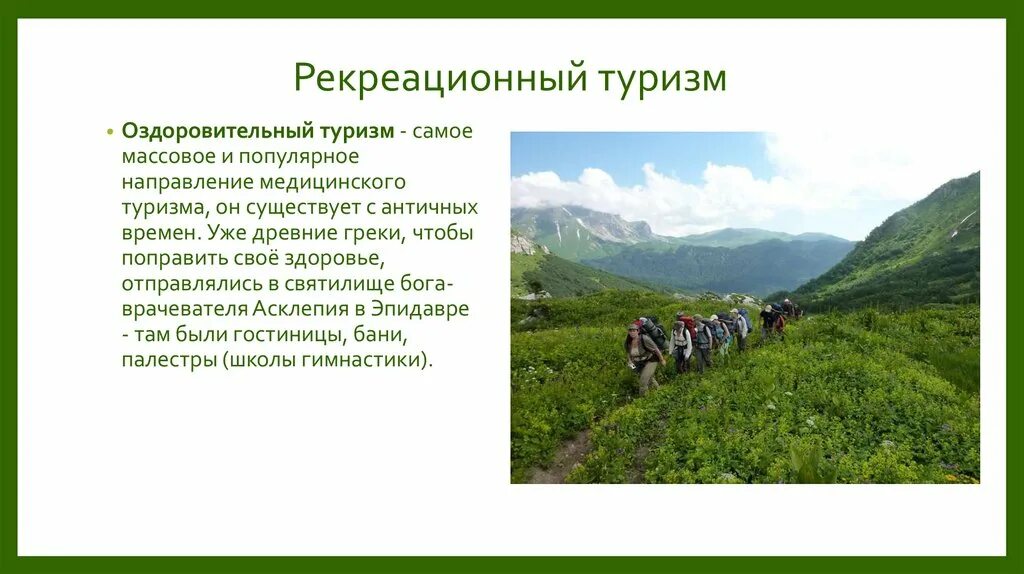 Рекреационный туризм

• Оздоровительный туризм - самое массовое и популярное направление медицинского туризма, он существует с античных времен. Уже древние греки, чтобы поправить своё здоровье, отправлялись в святилище бога-врачевателя Асклепия в Эпидавре - там были гостиницы, бани, палестры (школы гимнастики).